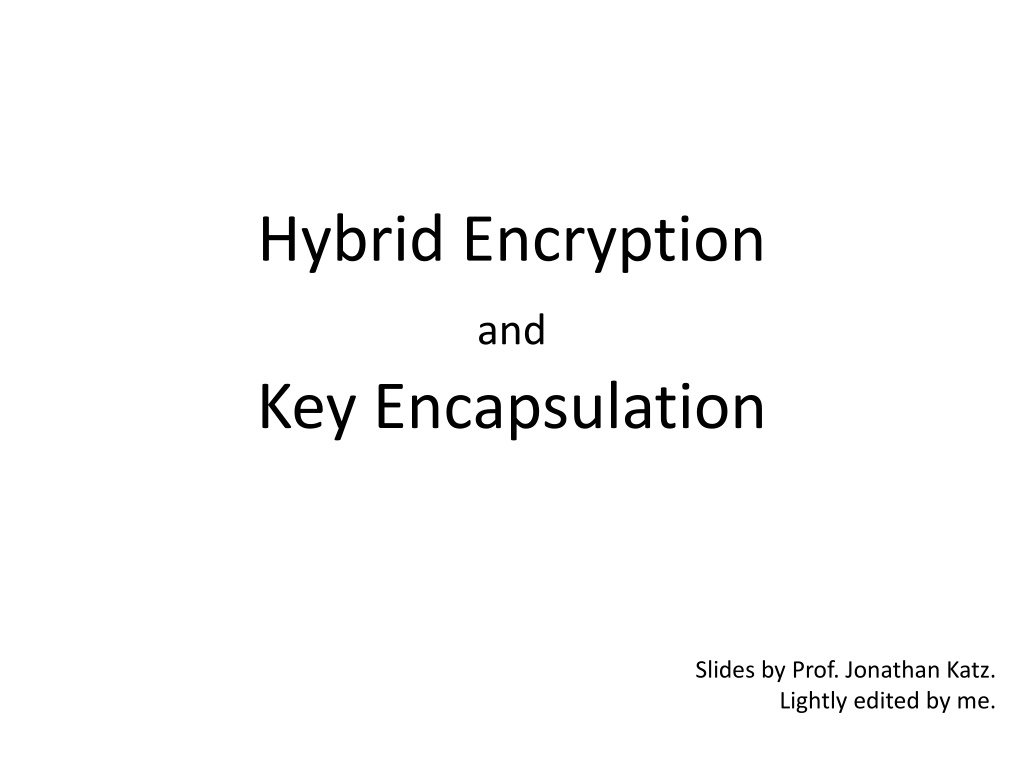 Hybrid Encryption

and

Key Encapsulation

Slides by Prof. Jonathan Katz.
Lightly edited by me.